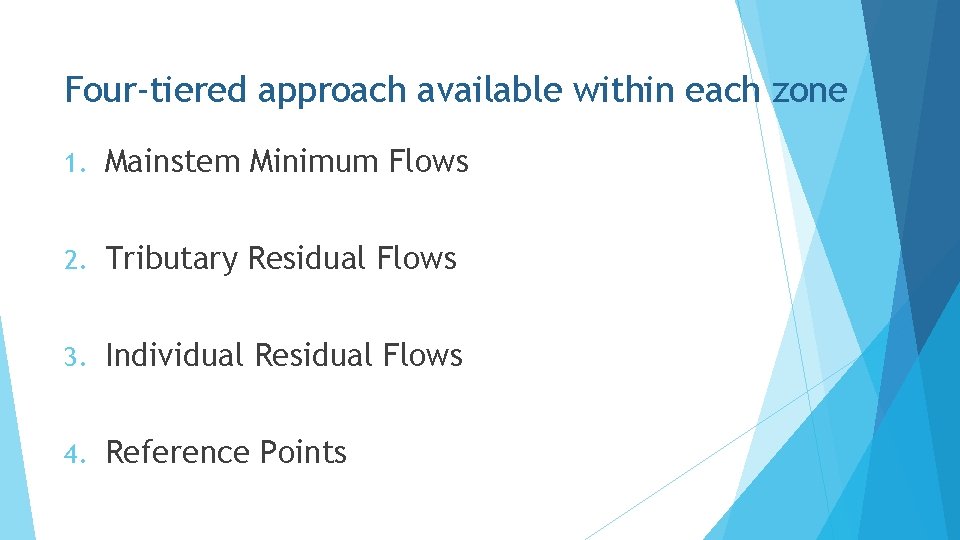 Four-tiered approach available within each zone

1. Mainstem Minimum Flows

2. Tributary Residual Flows

3. Individual Residual Flows

4. Reference Points